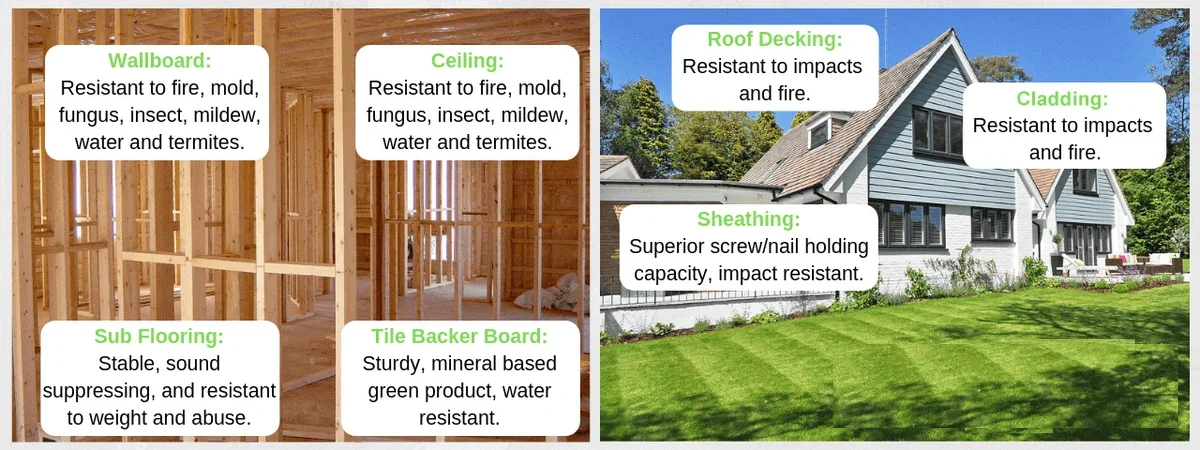 Wallboard:
Resistant to fire, mold, fungus, insect, mildew, water and termites.

Ceiling:
Resistant to fire, mold, fungus, insect, mildew, water and termites.

Sub Flooring:
Stable, sound suppressing, and resistant to weight and abuse.

Tile Backer Board:
Sturdy, mineral based green product, water resistant.

Roof Decking:
Resistant to impacts and fire.

Cladding:
Resistant to impacts and fire.

Sheathing:
Superior screw/nail holding capacity, impact resistant.